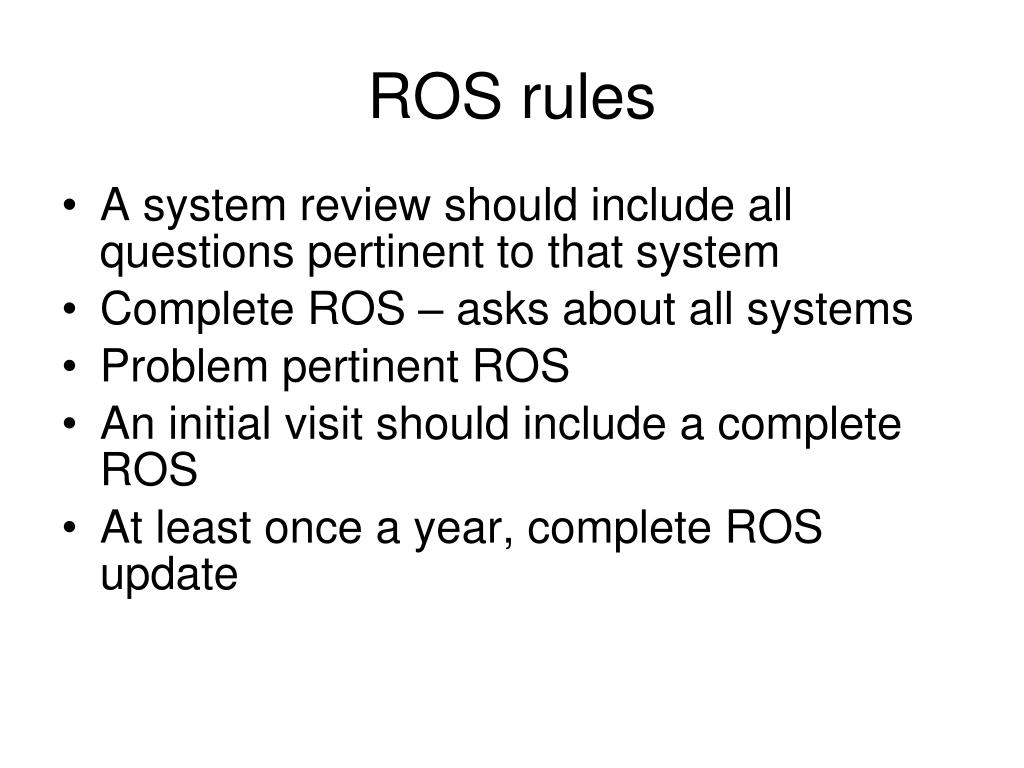 ROS rules

• A system review should include all questions pertinent to that system
• Complete ROS – asks about all systems
• Problem pertinent ROS
• An initial visit should include a complete ROS
• At least once a year, complete ROS update